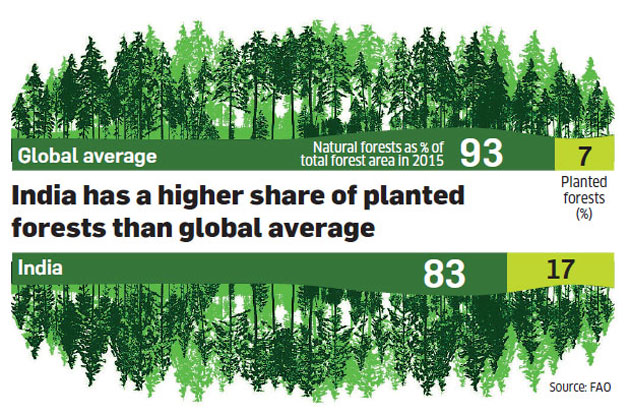 Global average

Natural forests as % of total forest area in 2015

93

7

Planted forests (%)

India has a higher share of planted forests than global average

India

83

17

Source: FAO